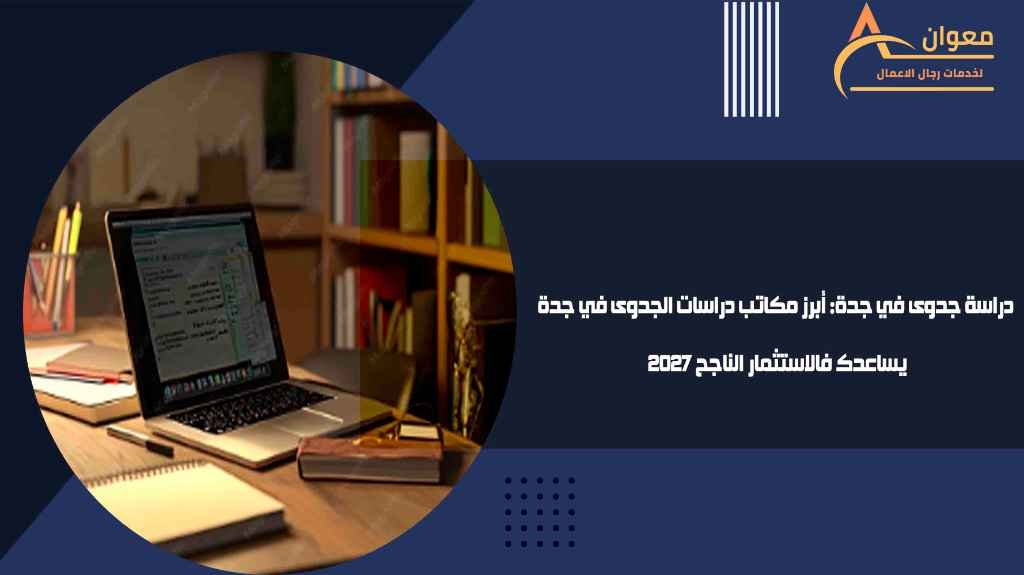 معوان
لخدمات رجال الاعمال

دراسة جدوى في جدة: أبرز مكاتب دراسات الجدوى في جدة

يساعدك فالاستثمار الناجح 2027